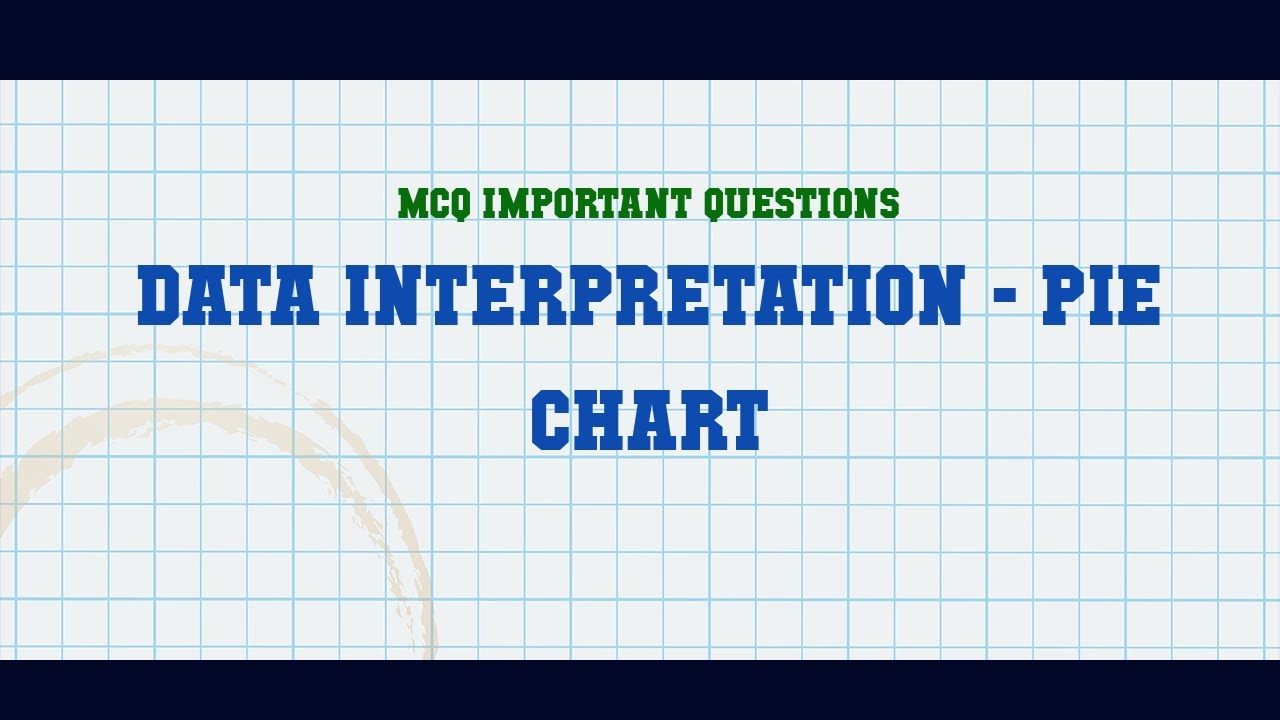 MCQ IMPORTANT QUESTIONS

DATA INTERPRETATION - PIE CHART